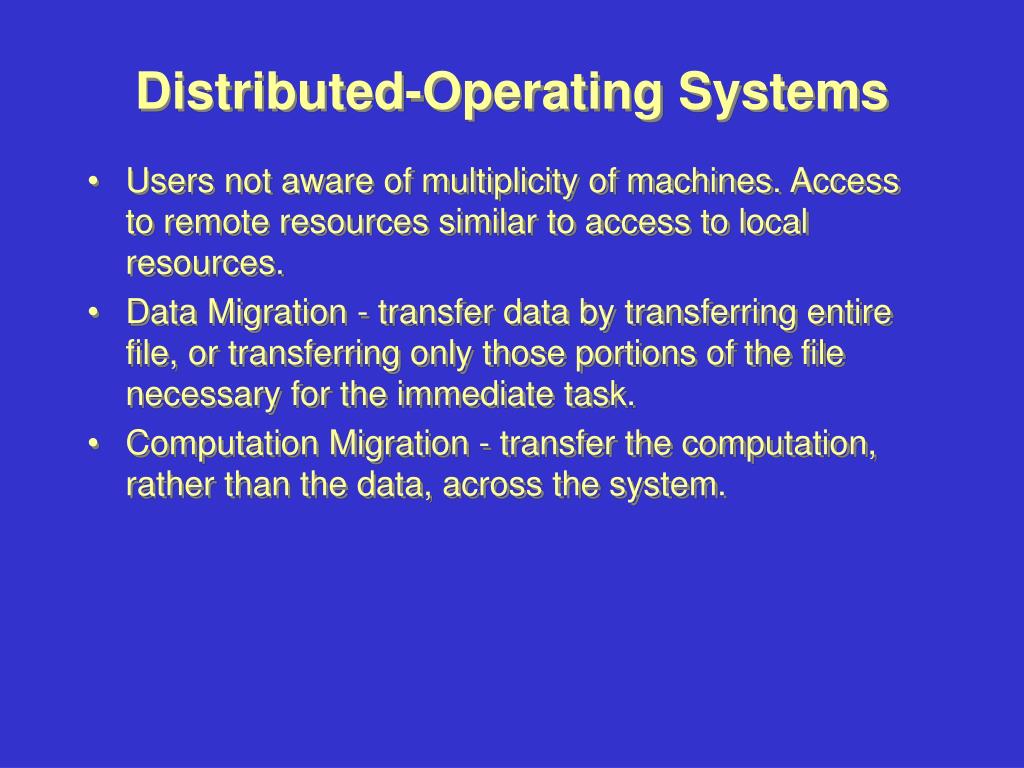 Distributed-Operating Systems

• Users not aware of multiplicity of machines. Access to remote resources similar to access to local resources.
• Data Migration - transfer data by transferring entire file, or transferring only those portions of the file necessary for the immediate task.
• Computation Migration - transfer the computation, rather than the data, across the system.